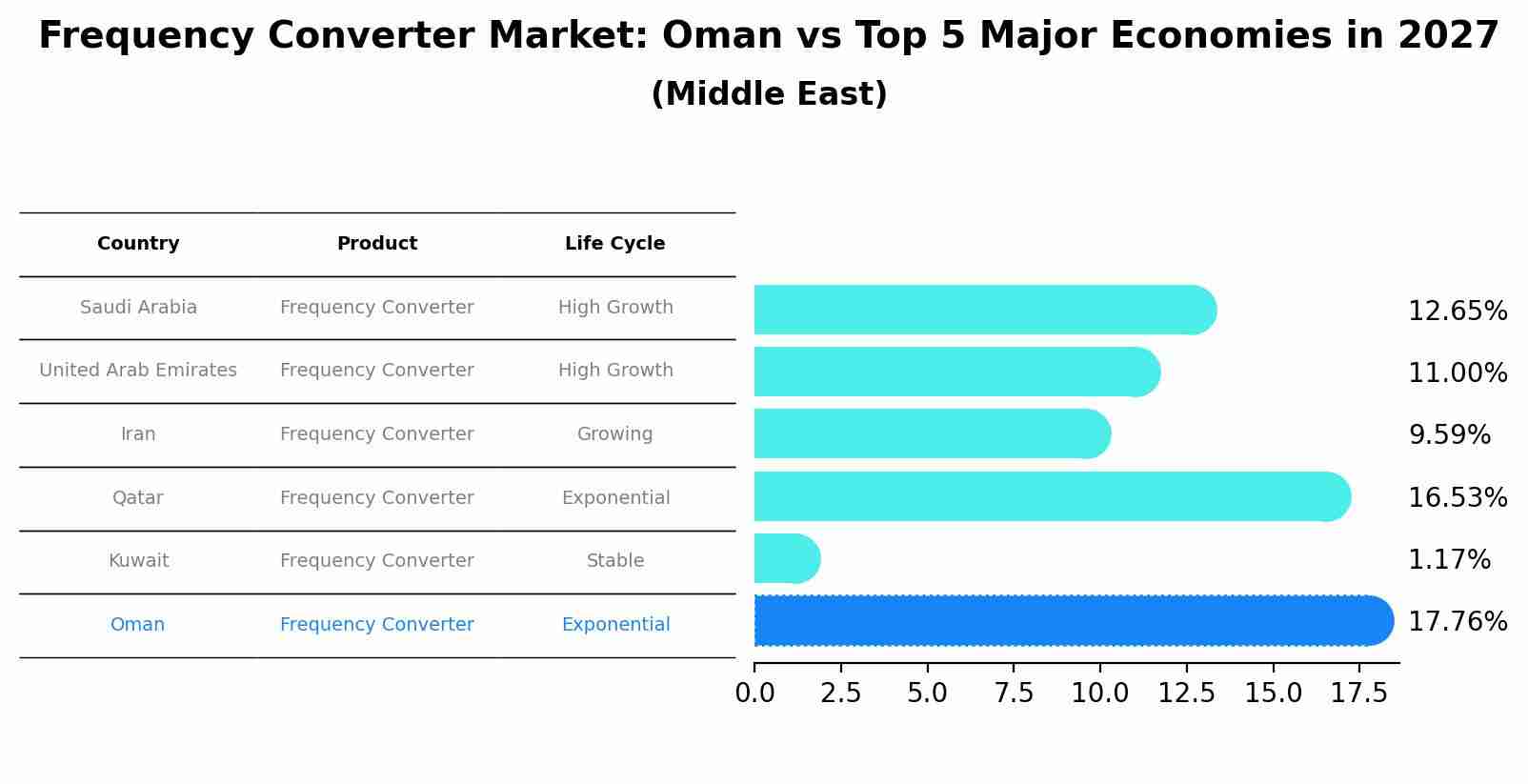 Frequency Converter Market: Oman vs Top 5 Major Economies in 2027
(Middle East)

| Country | Product | Life Cycle |
|---|---|---|
| Saudi Arabia | Frequency Converter | High Growth |
| United Arab Emirates | Frequency Converter | High Growth |
| Iran | Frequency Converter | Growing |
| Qatar | Frequency Converter | Exponential |
| Kuwait | Frequency Converter | Stable |
| Oman | Frequency Converter | Exponential |

12.65%
11.00%
9.59%
16.53%
1.17%
17.76%

0.0 2.5 5.0 7.5 10.0 12.5 15.0 17.5